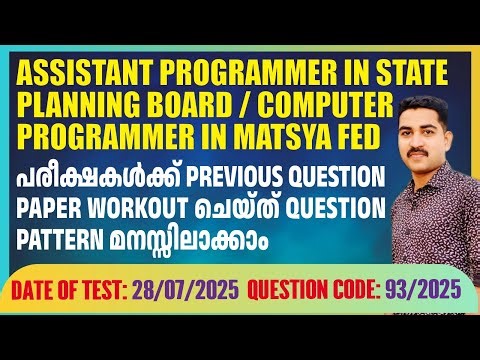 ASSISTANT PROGRAMMER IN STATE PLANNING BOARD / COMPUTER PROGRAMMER IN MATSYA FED

പരീക്ഷകൾക്ക് PREVIOUS QUESTION PAPER WORKOUT ചെയ്ത് QUESTION PATTERN മനസ്സിലാക്കാം

DATE OF TEST: 28/07/2025 QUESTION CODE: 93/2025